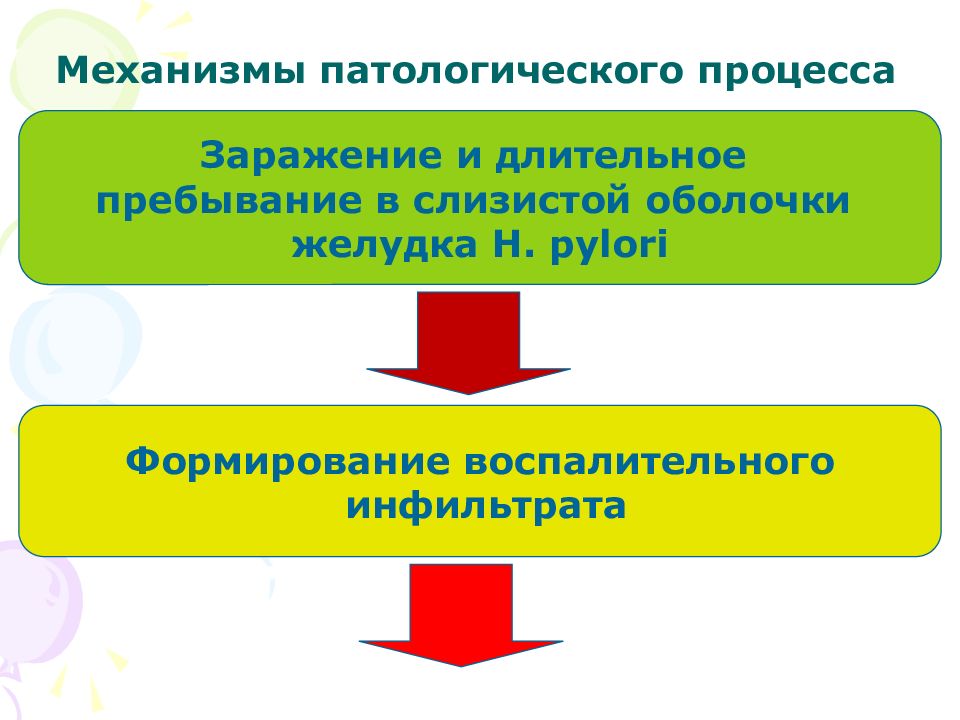 Механизмы патологического процесса

Заражение и длительное пребывание в слизистой оболочки желудка H. pylori

Формирование воспалительного инфильтрата